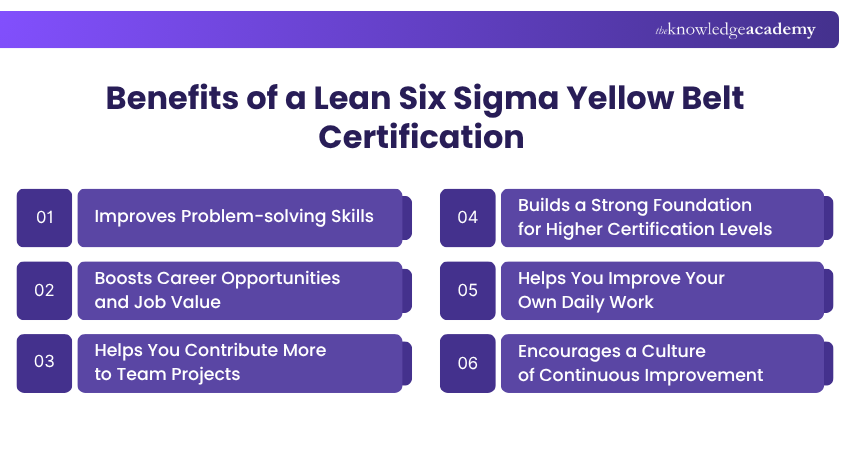 theknowledgeacademy

Benefits of a Lean Six Sigma Yellow Belt Certification

01 Improves Problem-solving Skills

02 Boosts Career Opportunities and Job Value

03 Helps You Contribute More to Team Projects

04 Builds a Strong Foundation for Higher Certification Levels

05 Helps You Improve Your Own Daily Work

06 Encourages a Culture of Continuous Improvement